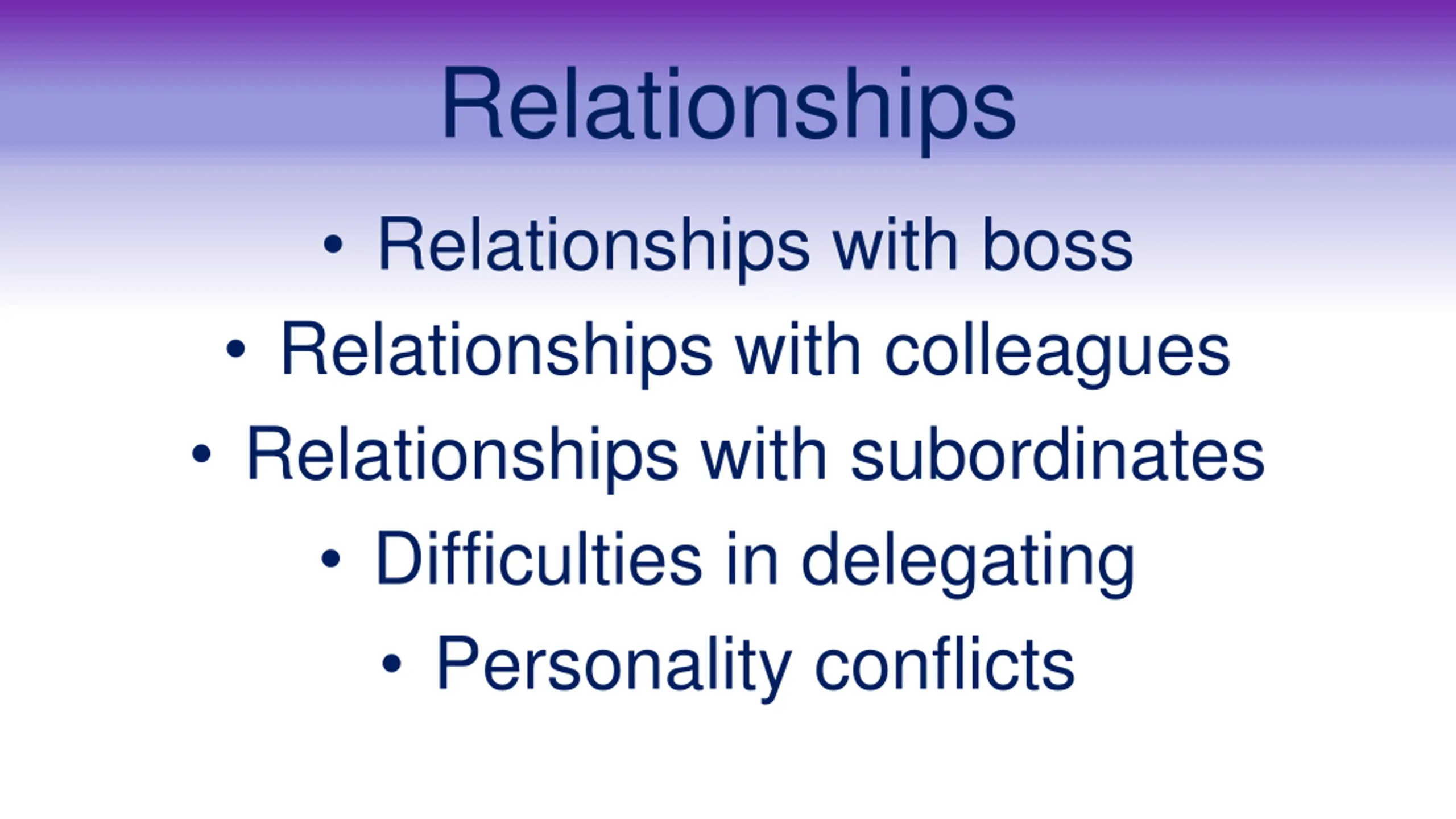 Relationships

• Relationships with boss
• Relationships with colleagues
• Relationships with subordinates
• Difficulties in delegating
• Personality conflicts